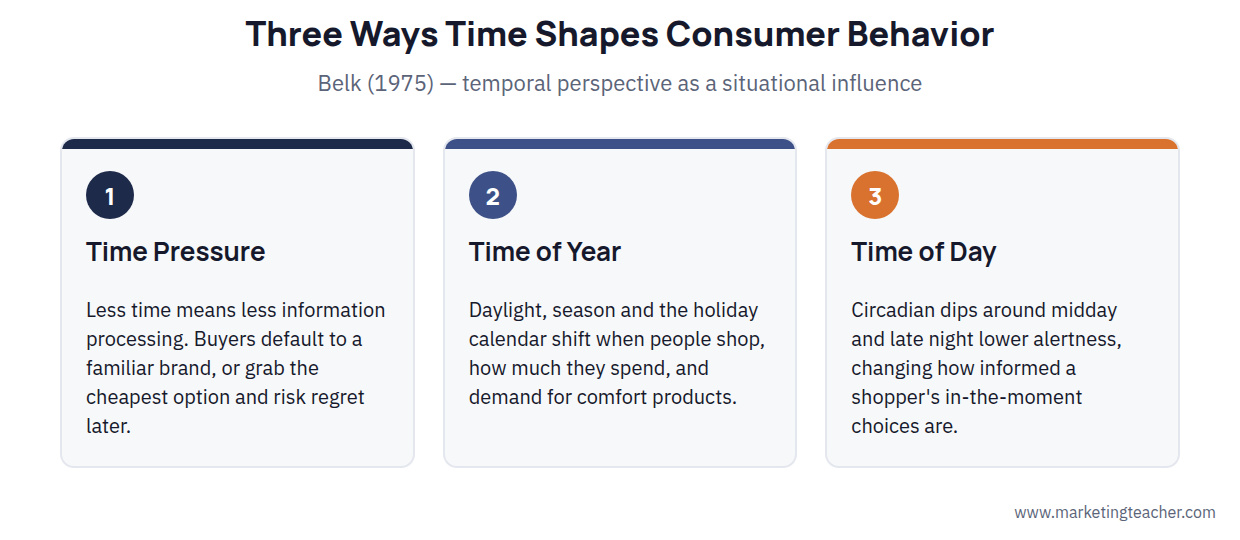 Three Ways Time Shapes Consumer Behavior

Belk (1975) — temporal perspective as a situational influence

1

Time Pressure

Less time means less information processing. Buyers default to a familiar brand, or grab the cheapest option and risk regret later.

2

Time of Year

Daylight, season and the holiday calendar shift when people shop, how much they spend, and demand for comfort products.

3

Time of Day

Circadian dips around midday and late night lower alertness, changing how informed a shopper's in-the-moment choices are.

www.marketingteacher.com